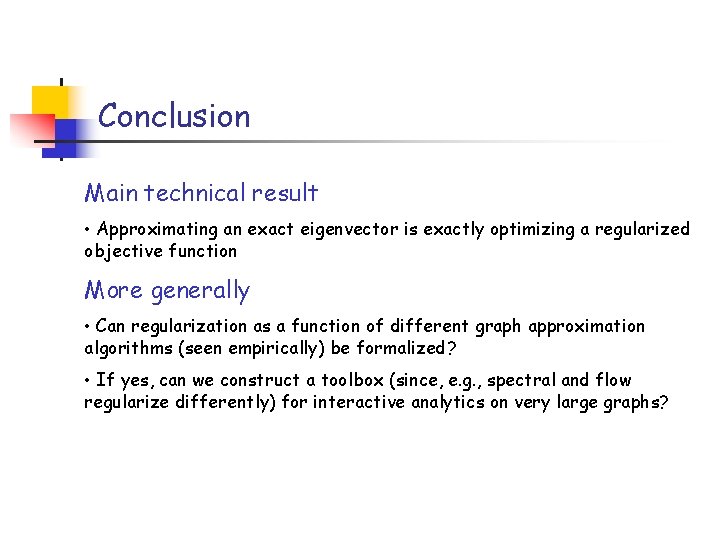 Conclusion

Main technical result

• Approximating an exact eigenvector is exactly optimizing a regularized objective function

More generally

• Can regularization as a function of different graph approximation algorithms (seen empirically) be formalized?

• If yes, can we construct a toolbox (since, e.g., spectral and flow regularize differently) for interactive analytics on very large graphs?